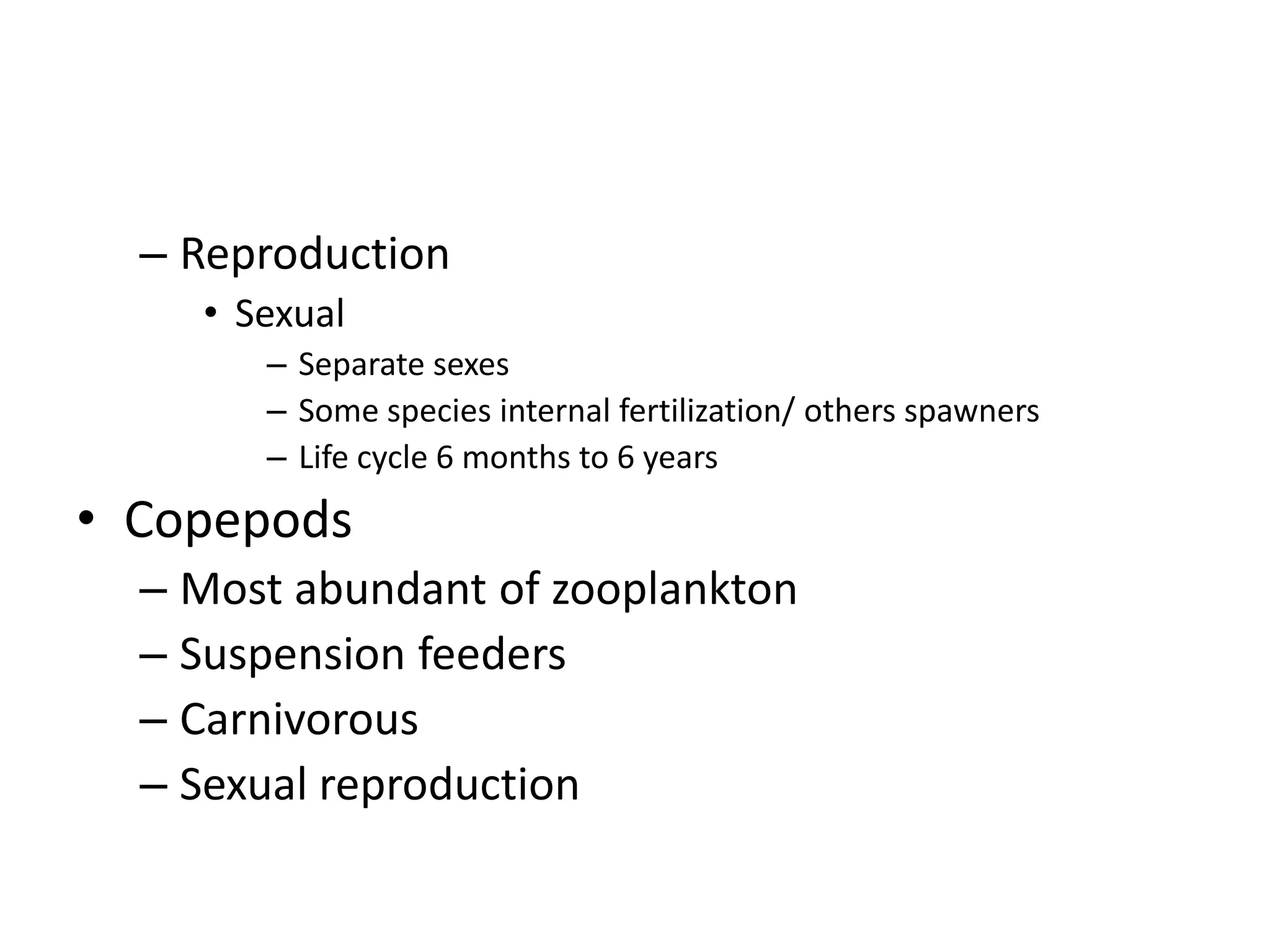 – Reproduction
• Sexual
– Separate sexes
– Some species internal fertilization/ others spawners
– Life cycle 6 months to 6 years
• Copepods
– Most abundant of zooplankton
– Suspension feeders
– Carnivorous
– Sexual reproduction